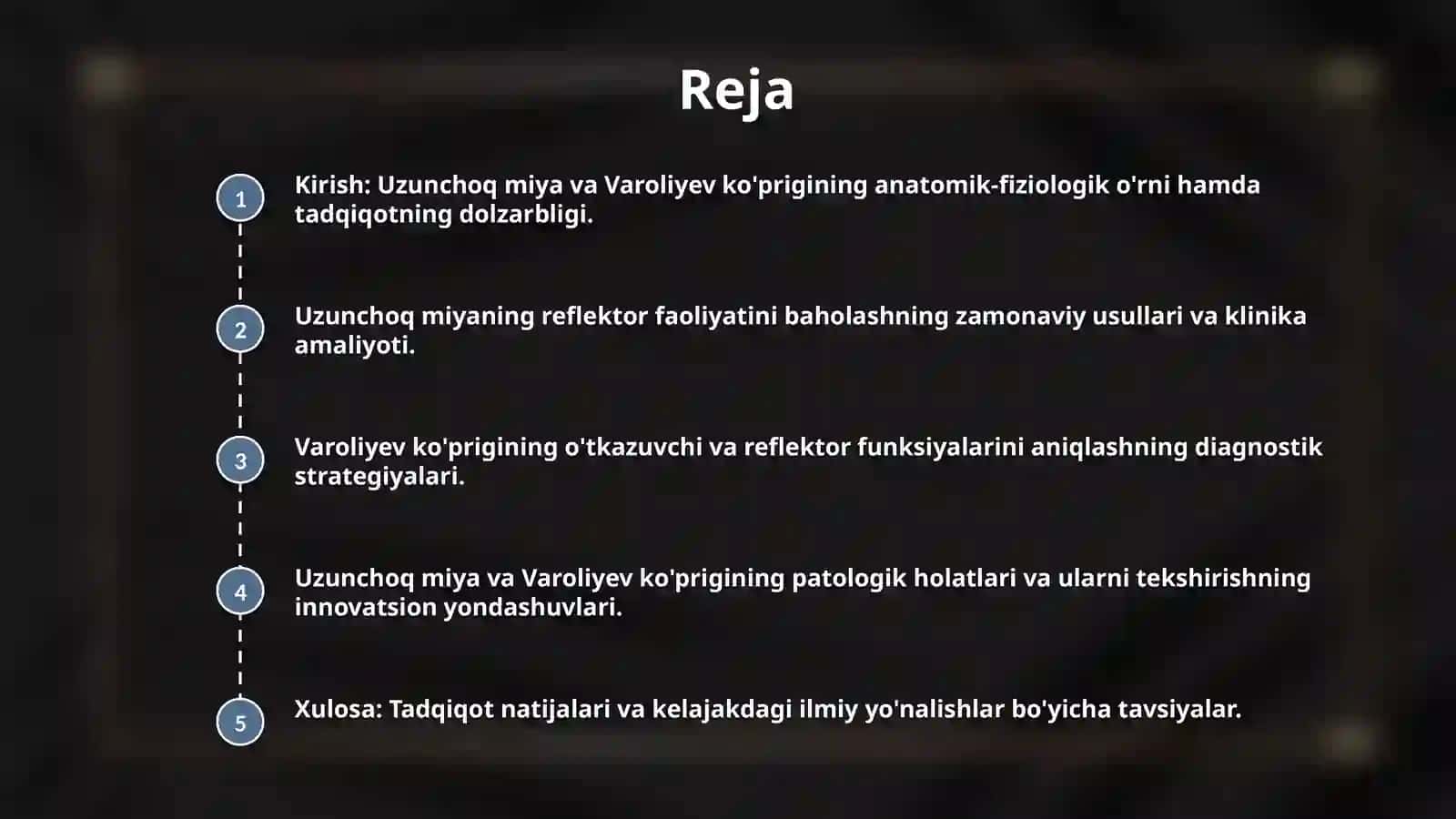 Reja

1 Kirish: Uzunchoq miya va Varoliyev ko'prigining anatomik-fiziologik o'rni hamda tadqiqotning dolzarbligi.

2 Uzunchoq miyaning reflektor faoliyatini baholashning zamonaviy usullari va klinika amaliyoti.

3 Varoliyev ko'prigining o'tkazuvchi va reflektor funksiyalarini aniqlashning diagnostik strategiyalari.

4 Uzunchoq miya va Varoliyev ko'prigining patologik holatlari va ularni tekshirishning innovatsion yondashuvlari.

5 Xulosa: Tadqiqot natijalari va kelajakdagi ilmiy yo'nalishlar bo'yicha tavsiyalar.